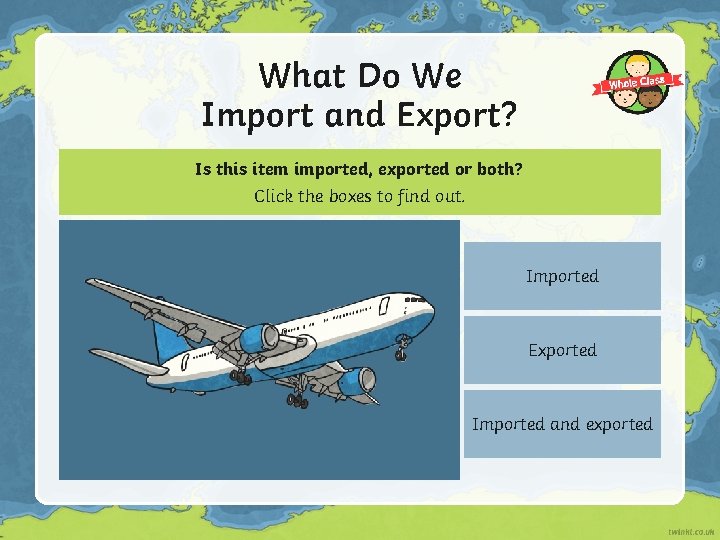 What Do We Import and Export?

Whole Class

Is this item imported, exported or both?

Click the boxes to find out.

Imported

Exported

Imported and exported

twinkl.co.uk